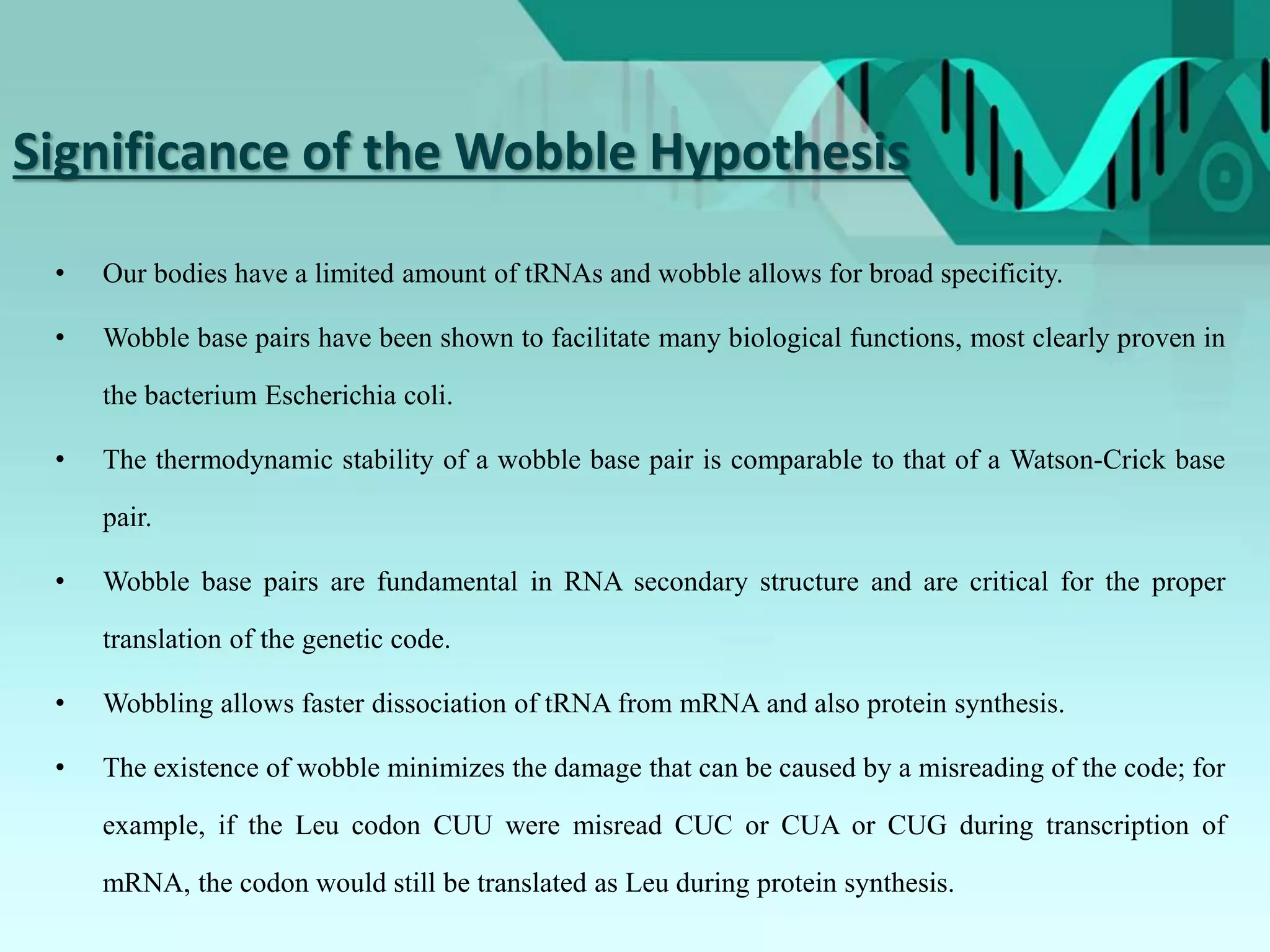 Significance of the Wobble Hypothesis

• Our bodies have a limited amount of tRNAs and wobble allows for broad specificity.

• Wobble base pairs have been shown to facilitate many biological functions, most clearly proven in the bacterium Escherichia coli.

• The thermodynamic stability of a wobble base pair is comparable to that of a Watson-Crick base pair.

• Wobble base pairs are fundamental in RNA secondary structure and are critical for the proper translation of the genetic code.

• Wobbling allows faster dissociation of tRNA from mRNA and also protein synthesis.

• The existence of wobble minimizes the damage that can be caused by a misreading of the code; for example, if the Leu codon CUU were misread CUC or CUA or CUG during transcription of mRNA, the codon would still be translated as Leu during protein synthesis.